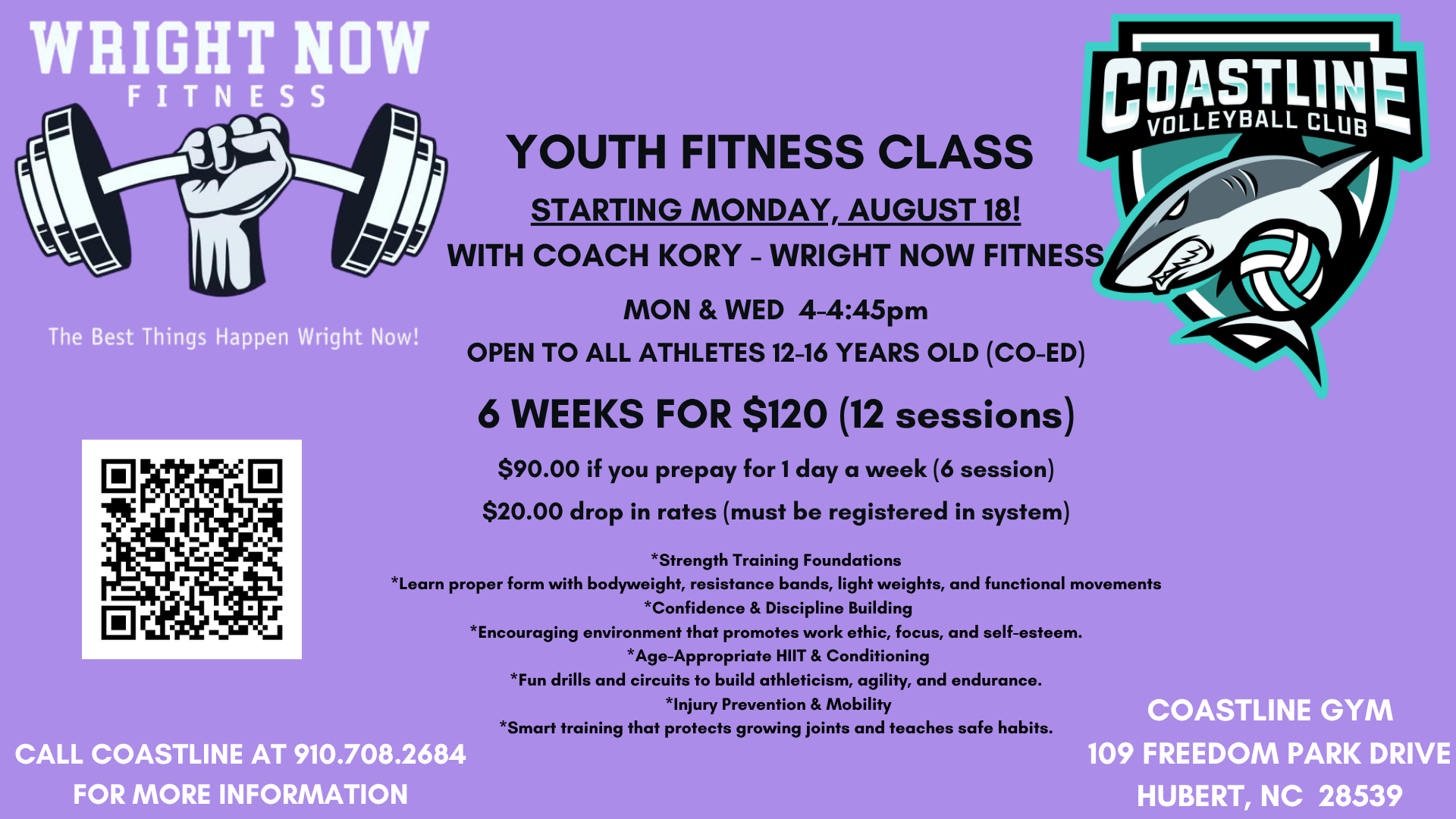 WRIGHT NOW
FITNESS

The Best Things Happen Wright Now!

COASTLINE
VOLLEYBALL CLUB

YOUTH FITNESS CLASS

STARTING MONDAY, AUGUST 18!

WITH COACH KORY - WRIGHT NOW FITNESS

MON & WED 4-4:45pm

OPEN TO ALL ATHLETES 12-16 YEARS OLD (CO-ED)

6 WEEKS FOR $120 (12 sessions)

$90.00 if you prepay for 1 day a week (6 session)

$20.00 drop in rates (must be registered in system)

*Strength Training Foundations
*Learn proper form with bodyweight, resistance bands, light weights, and functional movements
*Confidence & Discipline Building
*Encouraging environment that promotes work ethic, focus, and self-esteem.
*Age-Appropriate HIIT & Conditioning
*Fun drills and circuits to build athleticism, agility, and endurance.
*Injury Prevention & Mobility
*Smart training that protects growing joints and teaches safe habits.

CALL COASTLINE AT 910.708.2684
FOR MORE INFORMATION

COASTLINE GYM
109 FREEDOM PARK DRIVE
HUBERT, NC 28539